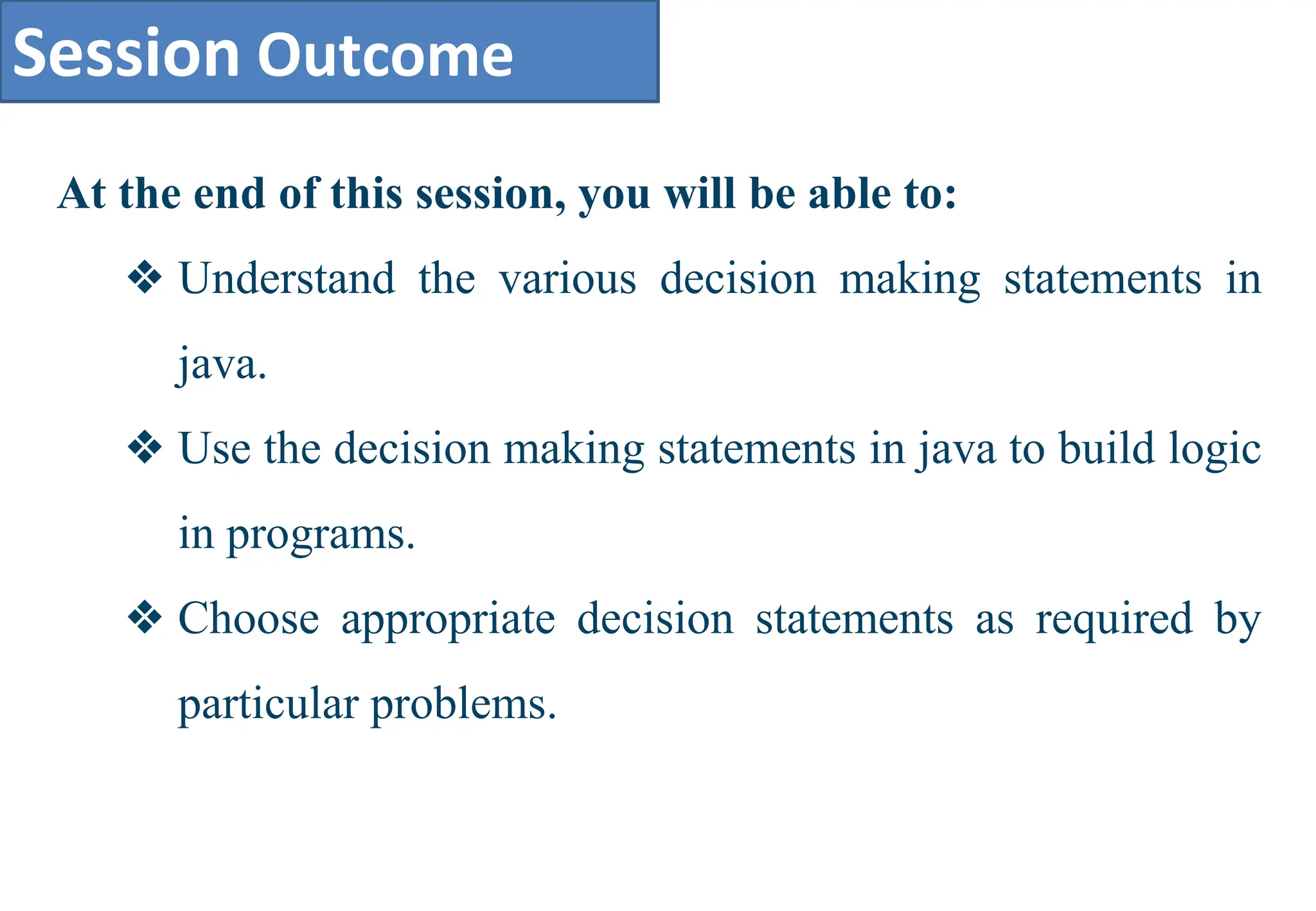 Session Outcome

At the end of this session, you will be able to:

❖ Understand the various decision making statements in java.

❖ Use the decision making statements in java to build logic in programs.

❖ Choose appropriate decision statements as required by particular problems.